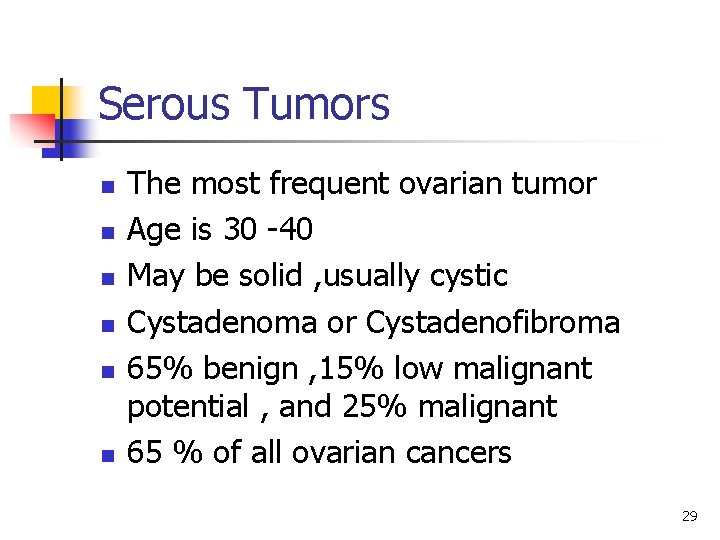 Serous Tumors

- The most frequent ovarian tumor
- Age is 30 -40
- May be solid ,usually cystic
- Cystadenoma or Cystadenofibroma
- 65% benign ,15% low malignant potential , and 25% malignant
- 65 % of all ovarian cancers

29